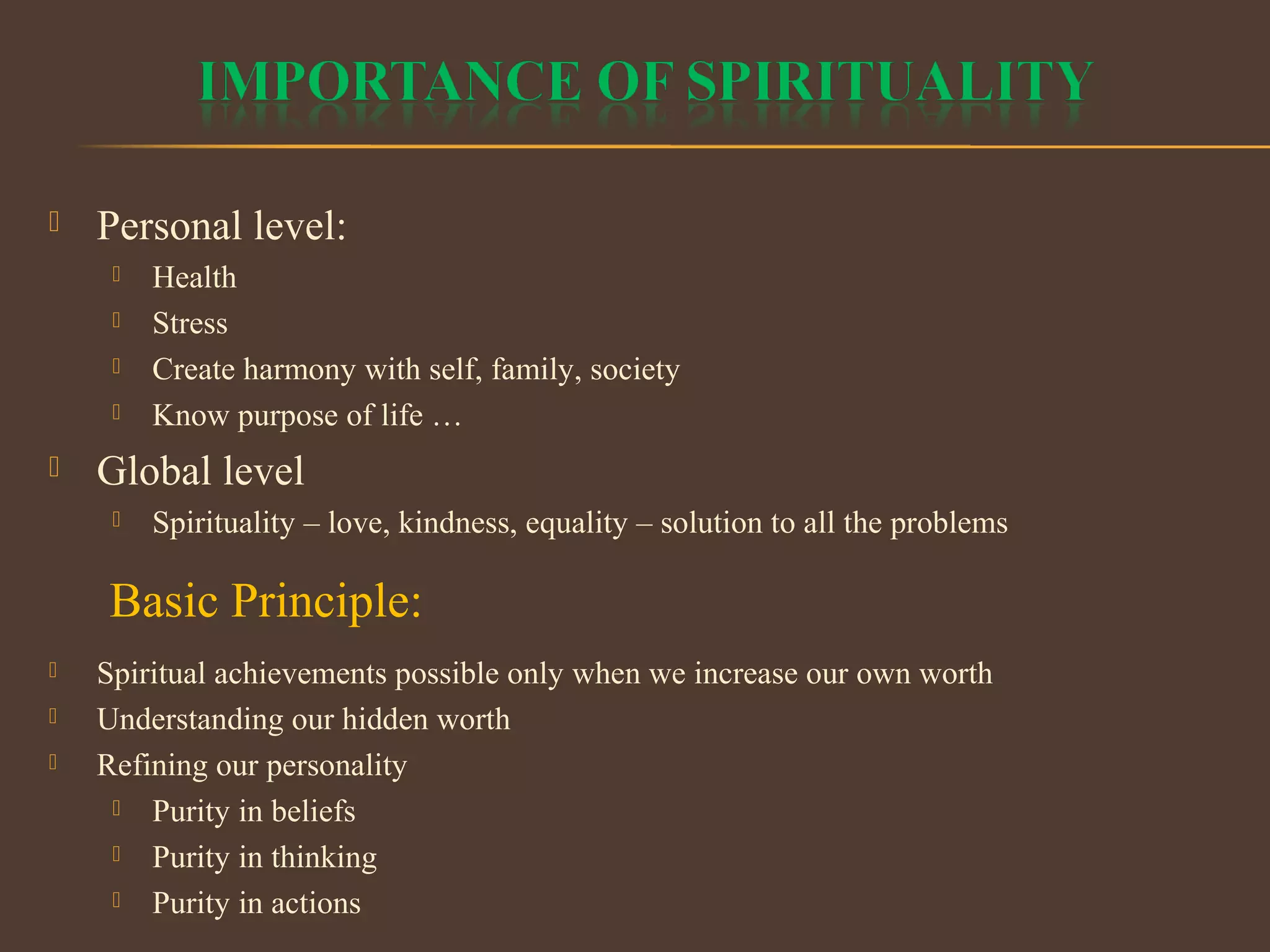 IMPORTANCE OF SPIRITUALITY

Personal level:
Health
Stress
Create harmony with self, family, society
Know purpose of life …

Global level
Spirituality – love, kindness, equality – solution to all the problems

Basic Principle:

Spiritual achievements possible only when we increase our own worth
Understanding our hidden worth
Refining our personality
Purity in beliefs
Purity in thinking
Purity in actions